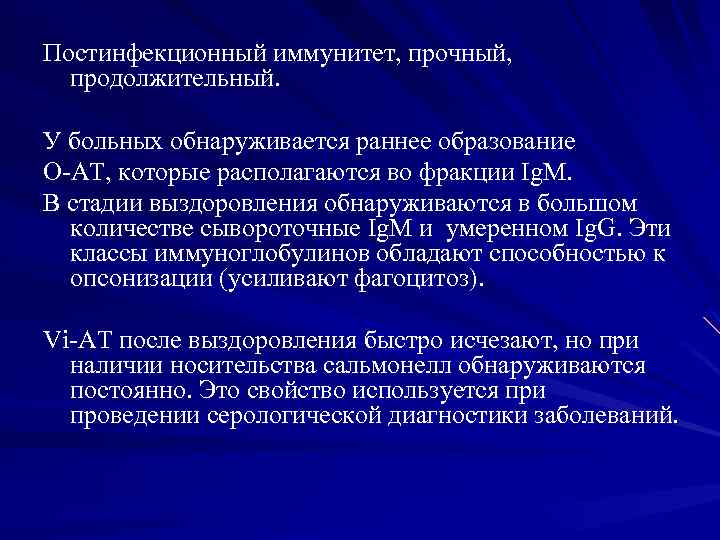 Постинфекционный иммунитет, прочный, продолжительный.

У больных обнаруживается раннее образование
О-АТ, которые располагаются во фракции IgM.
В стадии выздоровления обнаруживаются в большом количестве сывороточные IgM и  умеренном IgG. Эти классы иммуноглобулинов обладают способностью к опсонизации (усиливают фагоцитоз).

Vi-АТ после выздоровления быстро исчезают, но при наличии носительства сальмонелл обнаруживаются постоянно. Это свойство используется при проведении серологической диагностики заболеваний.